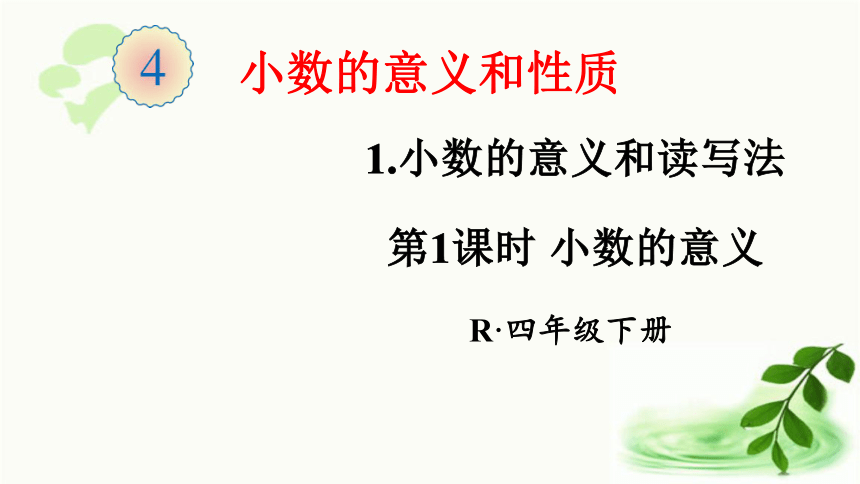 4

小数的意义和性质

1.小数的意义和读写法

第1课时 小数的意义

R·四年级下册